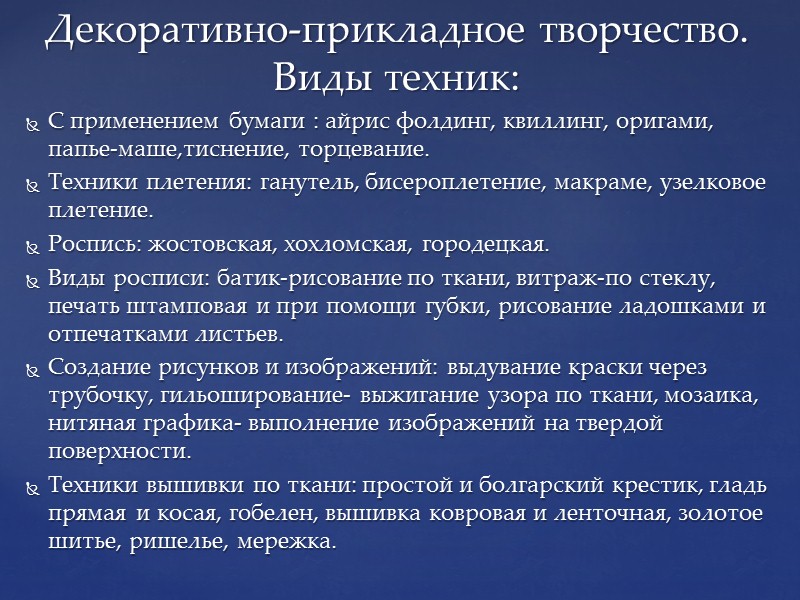 Декоративно-прикладное творчество.
Виды техник:

С применением бумаги : айрис фолдинг, квиллинг, оригами, папье-маше,тиснение, торцевание.

Техники плетения: ганутель, бисероплетение, макраме, узелковое плетение.

Роспись: жостовская, хохломская, городецкая.

Виды росписи: батик-рисование по ткани, витраж-по стеклу, печать штамповая и при помощи губки, рисование ладошками и отпечатками листьев.

Создание рисунков и изображений: выдувание краски через трубочку, гильоширование- выжигание узора по ткани, мозаика, нитяная графика- выполнение изображений на твердой поверхности.

Техники вышивки по ткани: простой и болгарский крестик, гладь прямая и косая, гобелен, вышивка ковровая и ленточная, золотое шитье, ришелье, мережка.